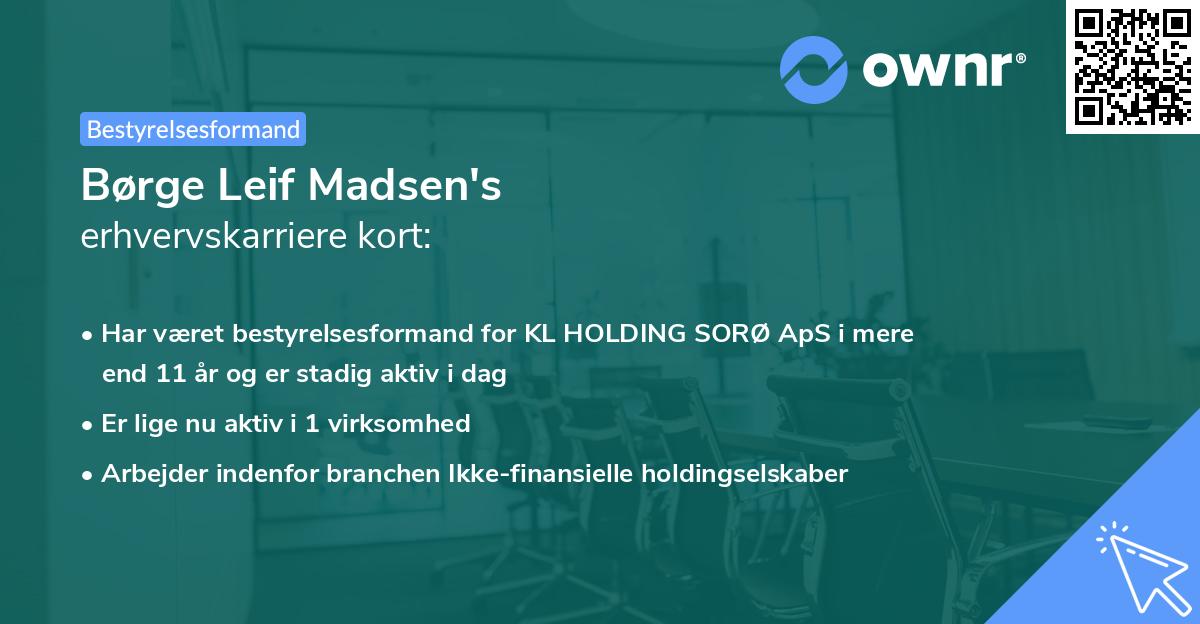 ownr®

Bestyrelsesformand

Børge Leif Madsen's
erhvervskarriere kort:

• Har været bestyrelsesformand for KL HOLDING SORØ ApS i mere end 11 år og er stadig aktiv i dag

• Er lige nu aktiv i 1 virksomhed

• Arbejder indenfor branchen Ikke-finansielle holdingselskaber